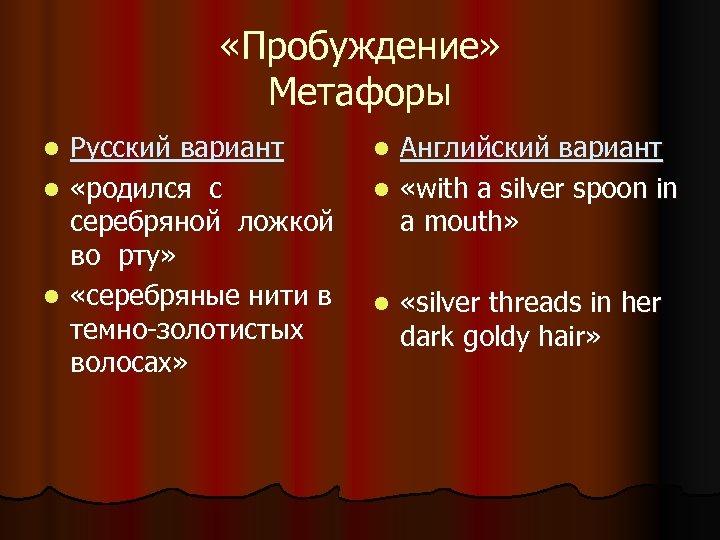 «Пробуждение»
Метафоры

- Русский вариант
- «родился с серебряной ложкой во рту»
- «серебряные нити в темно-золотистых волосах»

- Английский вариант
- «with a silver spoon in a mouth»
- «silver threads in her dark goldy hair»